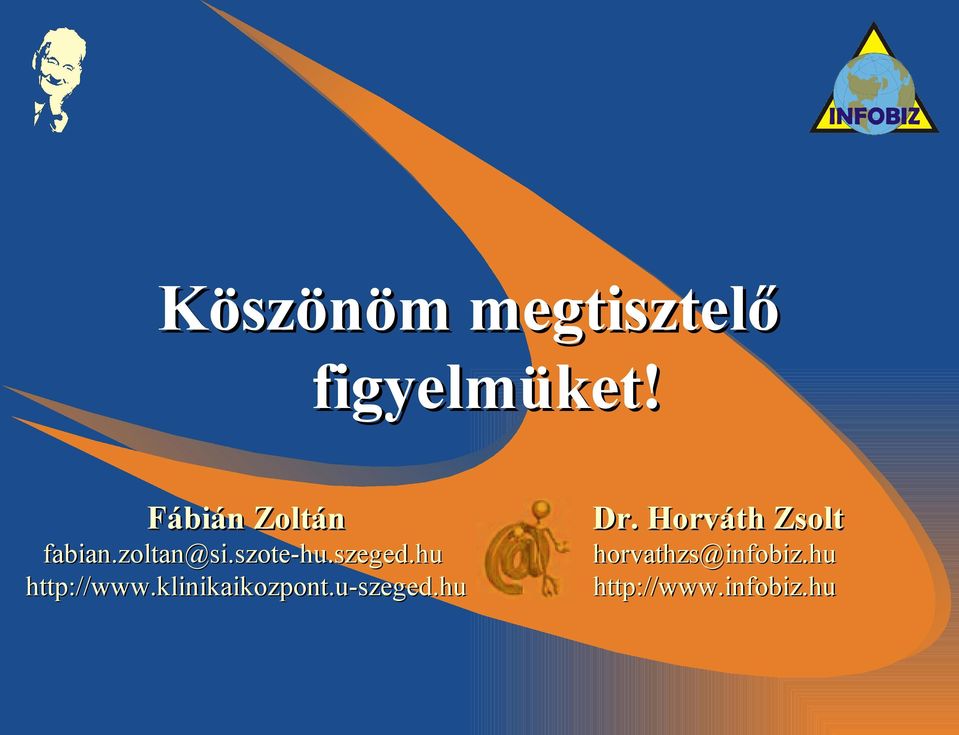 INFOBIZ

Köszönöm megtisztelő figyelmüket!

Fábián Zoltán
fabian.zoltan@si.szote-hu.szeged.hu
http://www.klinikaikozpont.u-szeged.hu

Dr. Horváth Zsolt
horvathzs@infobiz.hu
http://www.infobiz.hu